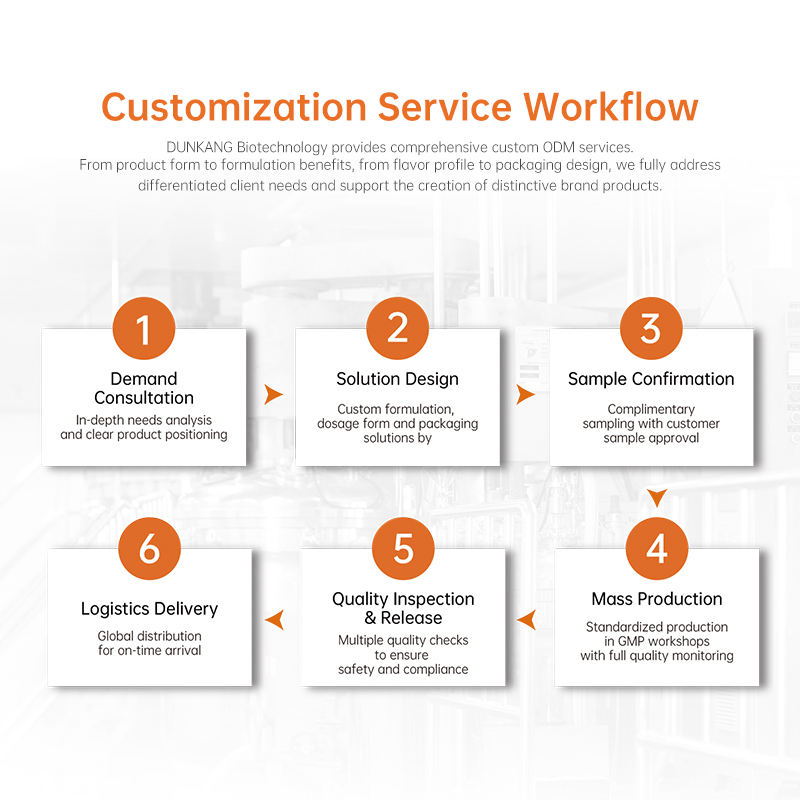 Customization Service Workflow

DUNKANG Biotechnology provides comprehensive custom ODM services.
From product form to formulation benefits, from flavor profile to packaging design, we fully address differentiated client needs and support the creation of distinctive brand products.

1
Demand Consultation
In-depth needs analysis and clear product positioning

2
Solution Design
Custom formulation, dosage form and packaging solutions by

3
Sample Confirmation
Complimentary sampling with customer sample approval

4
Mass Production
Standardized production in GMP workshops with full quality monitoring

5
Quality Inspection & Release
Multiple quality checks to ensure safety and compliance

6
Logistics Delivery
Global distribution for on-time arrival